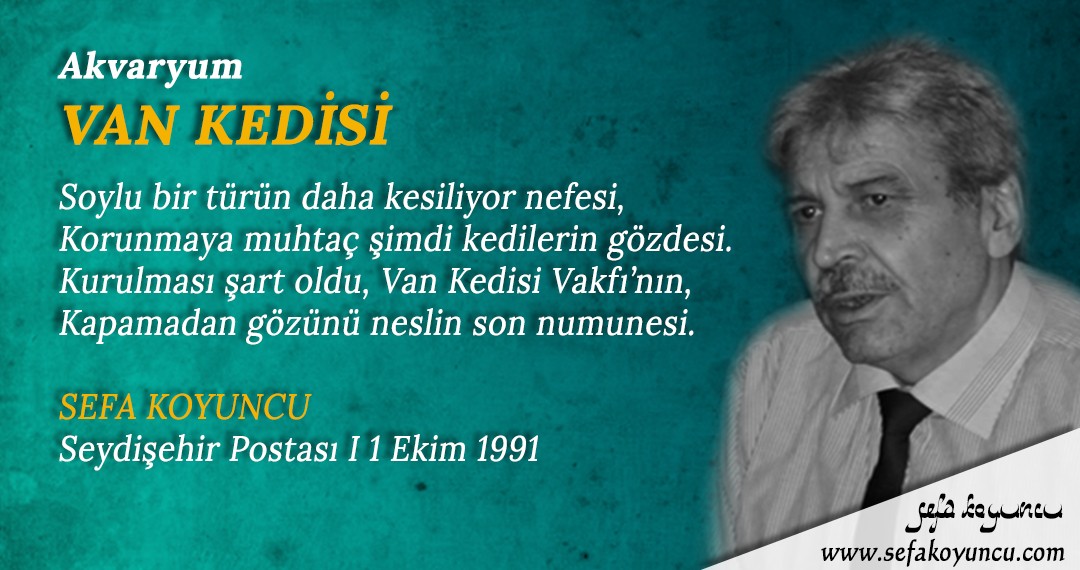 Akvaryum
VAN KEDİSİ

Soylu bir türün daha kesiliyor nefesi,
Korunmaya muhtaç şimdi kedilerin gözdesi.
Kurulması şart oldu, Van Kedisi Vakfı'nın,
Kapamadan gözünü neslin son numunesi.

SEFA KOYUNCU
Seydişehir Postası I 1 Ekim 1991

sefa koyuncu
www.sefakoyuncu.com